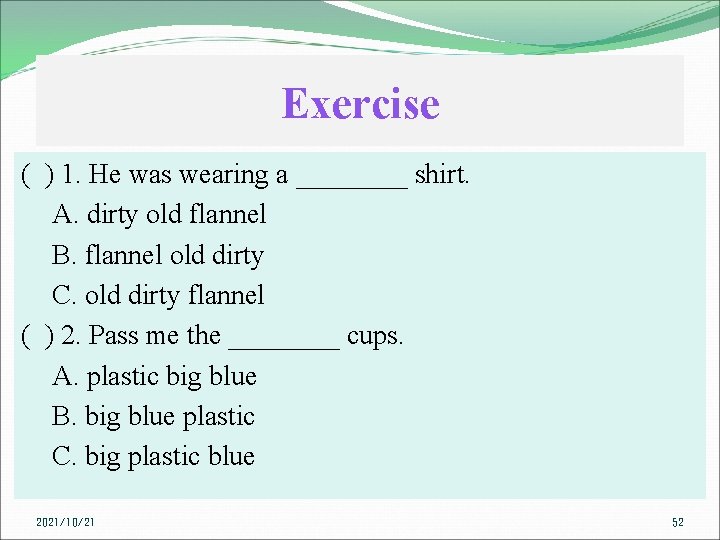 Exercise

( ) 1. He was wearing a ________ shirt.
A. dirty old flannel
B. flannel old dirty
C. old dirty flannel

( ) 2. Pass me the ________ cups.
A. plastic big blue
B. big blue plastic
C. big plastic blue

2021/10/21

52